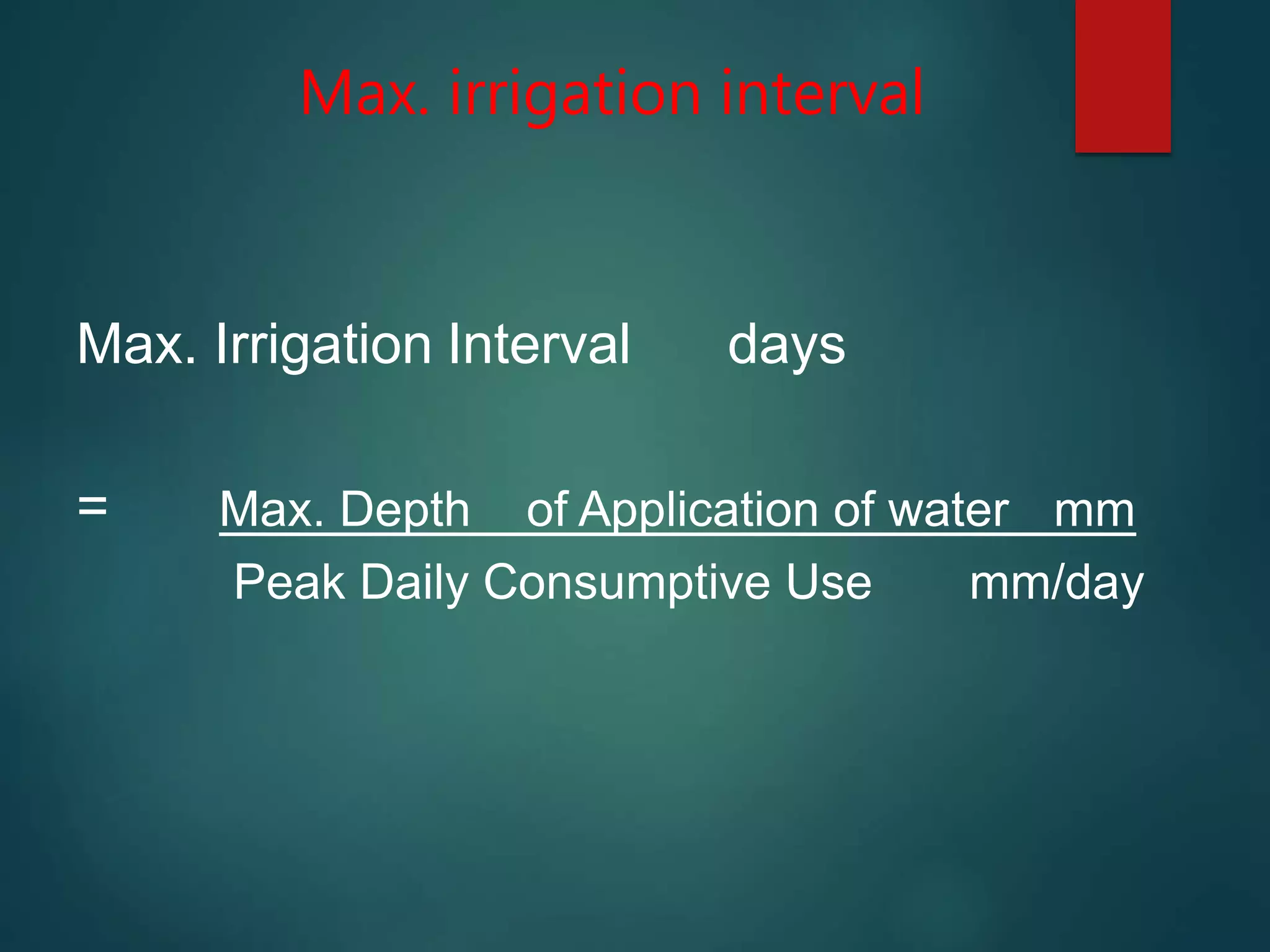 Max. irrigation interval

Max. Irrigation Interval days

= Max. Depth of Application of water mm
Peak Daily Consumptive Use mm/day